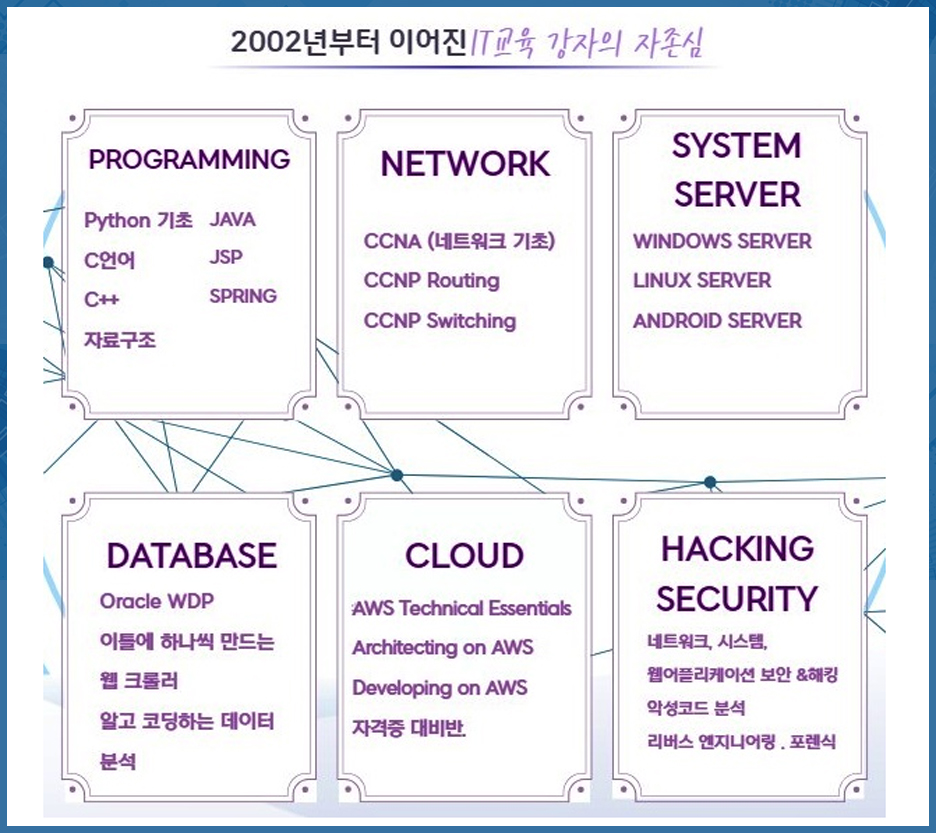 2002년부터 이어진 IT교육 강자의 자존심

PROGRAMMING

Python 기초
C언어
C++
자료구조

JAVA
JSP
SPRING

NETWORK

CCNA (네트워크 기초)
CCNP Routing
CCNP Switching

SYSTEM SERVER

WINDOWS SERVER
LINUX SERVER
ANDROID SERVER

DATABASE

Oracle WDP
이틀에 하나씩 만드는 웹 크롤러
알고 코딩하는 데이터 분석

CLOUD

AWS Technical Essentials
Architecting on AWS
Developing on AWS
자격증 대비반.

HACKING SECURITY

네트워크, 시스템,
웹어플리케이션 보안 &해킹
악성코드 분석
리버스 엔지니어링 . 포렌식